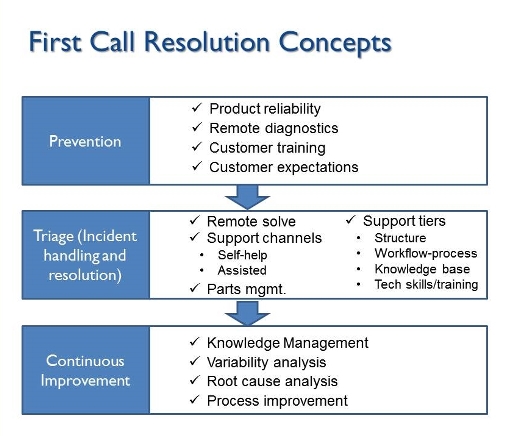 First Call Resolution Concepts

Prevention

✓ Product reliability
✓ Remote diagnostics
✓ Customer training
✓ Customer expectations

Triage (Incident handling and resolution)

✓ Remote solve
✓ Support channels
• Self-help
• Assisted
✓ Parts mgmt.

✓ Support tiers
• Structure
• Workflow-process
• Knowledge base
• Tech skills/training

Continuous Improvement

✓ Knowledge Management
✓ Variability analysis
✓ Root cause analysis
✓ Process improvement